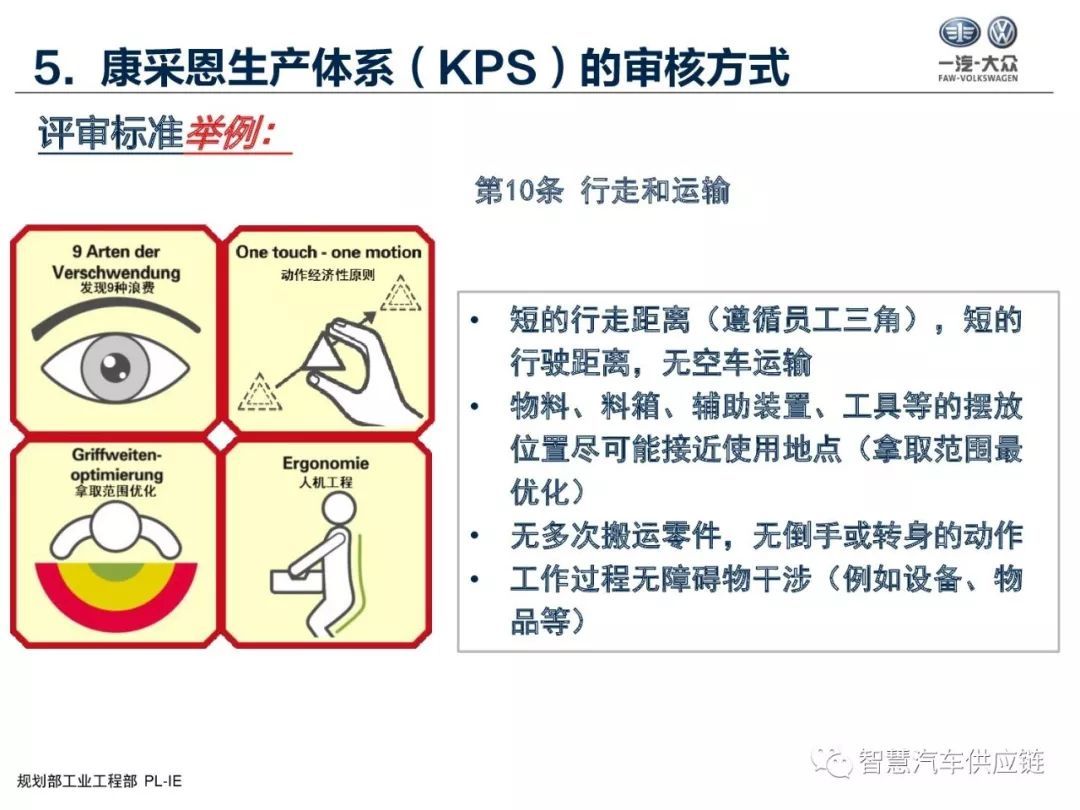 5. 康采恩生产体系（KPS）的审核方式

一汽-大众
FAW-VOLKSWAGEN

评审标准举例：

第10条 行走和运输

9 Arten der Verschwendung
发现9种浪费

One touch - one motion
动作经济性原则

Griffweiten-optimierung
拿取范围优化

Ergonomie
人机工程

• 短的行走距离（遵循员工三角），短的行驶距离，无空车运输
• 物料、料箱、辅助装置、工具等的摆放位置尽可能接近使用地点（拿取范围最优化）
• 无多次搬运零件，无倒手或转身的动作
• 工作过程无障碍物干涉（例如设备、物品等）

规划部工业工程部 PL-IE

智慧汽车供应链